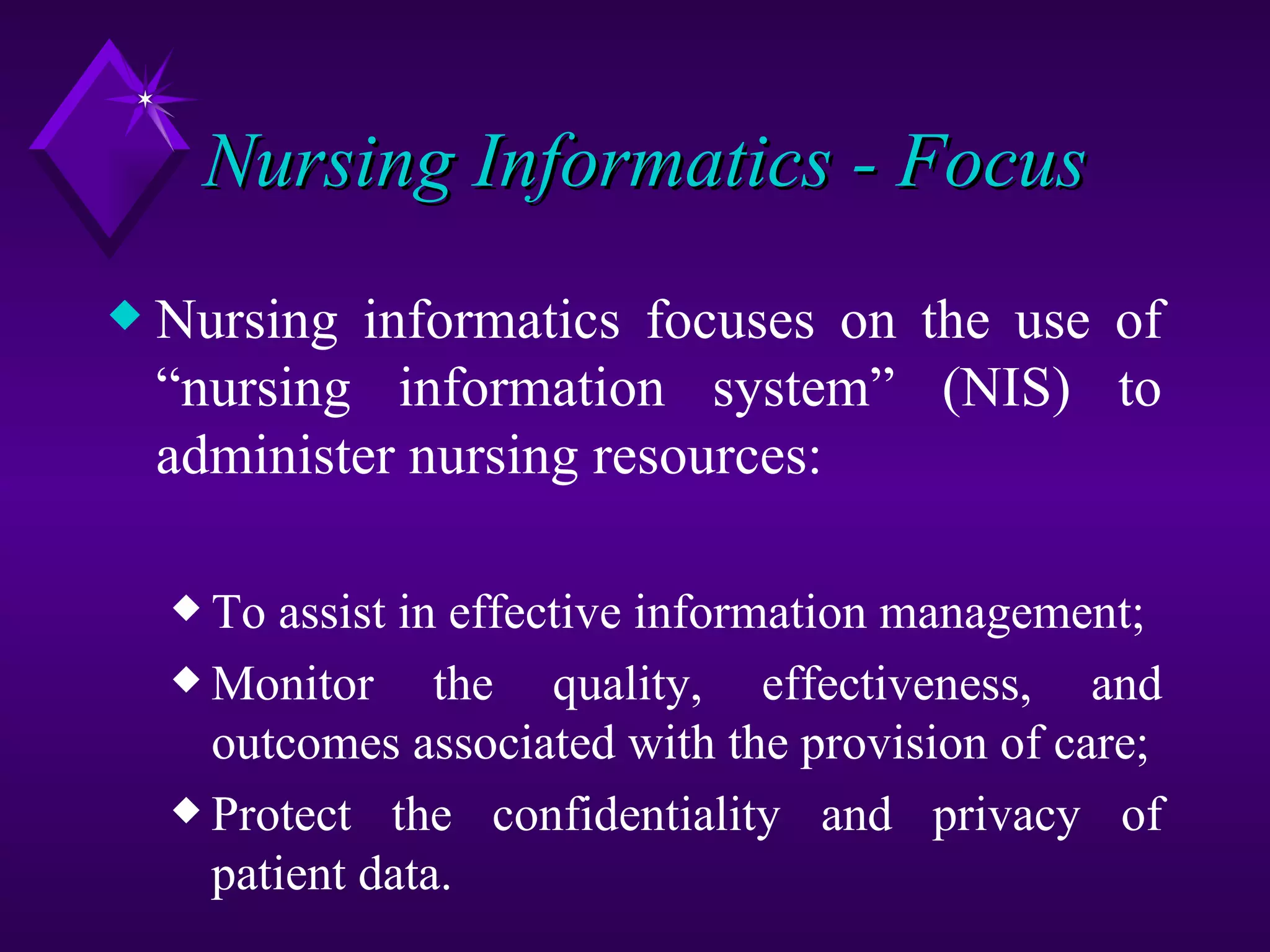 Nursing Informatics - Focus

◆ Nursing informatics focuses on the use of “nursing information system” (NIS) to administer nursing resources:

◆ To assist in effective information management;

◆ Monitor the quality, effectiveness, and outcomes associated with the provision of care;

◆ Protect the confidentiality and privacy of patient data.